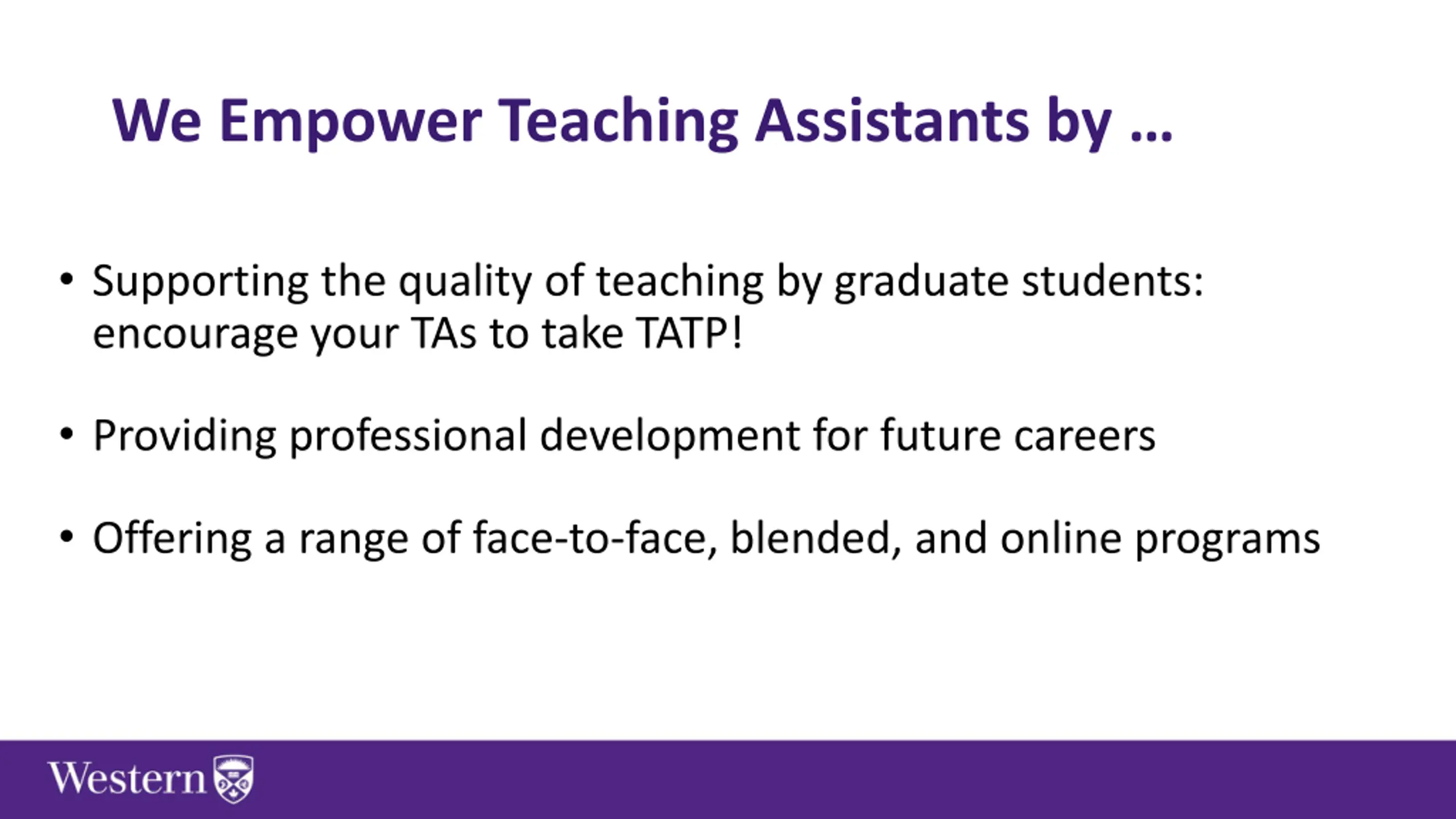 We Empower Teaching Assistants by …

• Supporting the quality of teaching by graduate students: encourage your TAs to take TATP!

• Providing professional development for future careers

• Offering a range of face-to-face, blended, and online programs

Western